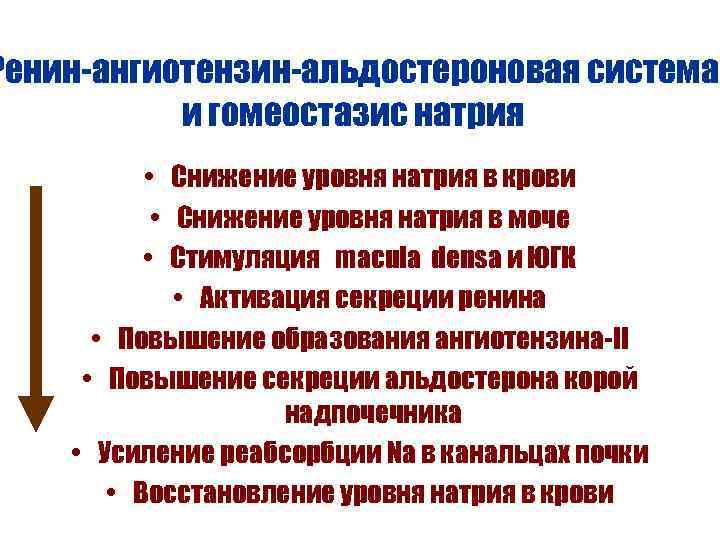 Ренин-ангиотензин-альдостероновая система и гомеостазис натрия

• Снижение уровня натрия в крови
• Снижение уровня натрия в моче
• Стимуляция macula densa и ЮГК
• Активация секреции ренина
• Повышение образования ангиотензина-II
• Повышение секреции альдостерона корой надпочечника
• Усиление реабсорбции Na в канальцах почки
• Восстановление уровня натрия в крови